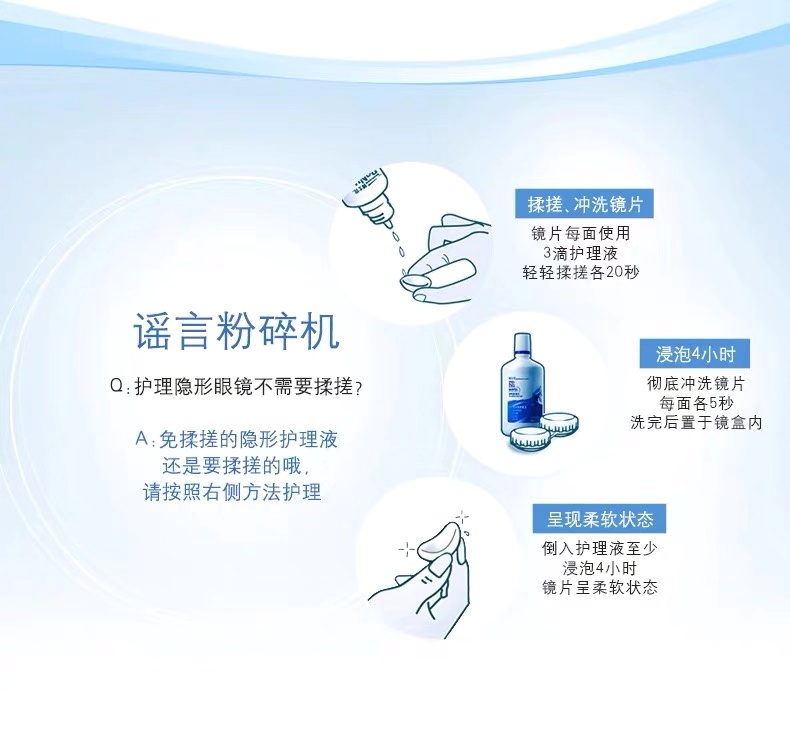 谣言粉碎机

Q：护理隐形眼镜不需要揉搓？

A：免揉搓的隐形护理液
还是要揉搓的哦，
请按照右侧方法护理

揉搓、冲洗镜片
镜片每面使用
3滴护理液
轻轻揉搓各20秒

浸泡4小时
彻底冲洗镜片
每面各5秒
洗完后置于镜盒内

呈现柔软状态
倒入护理液至少
浸泡4小时
镜片呈柔软状态